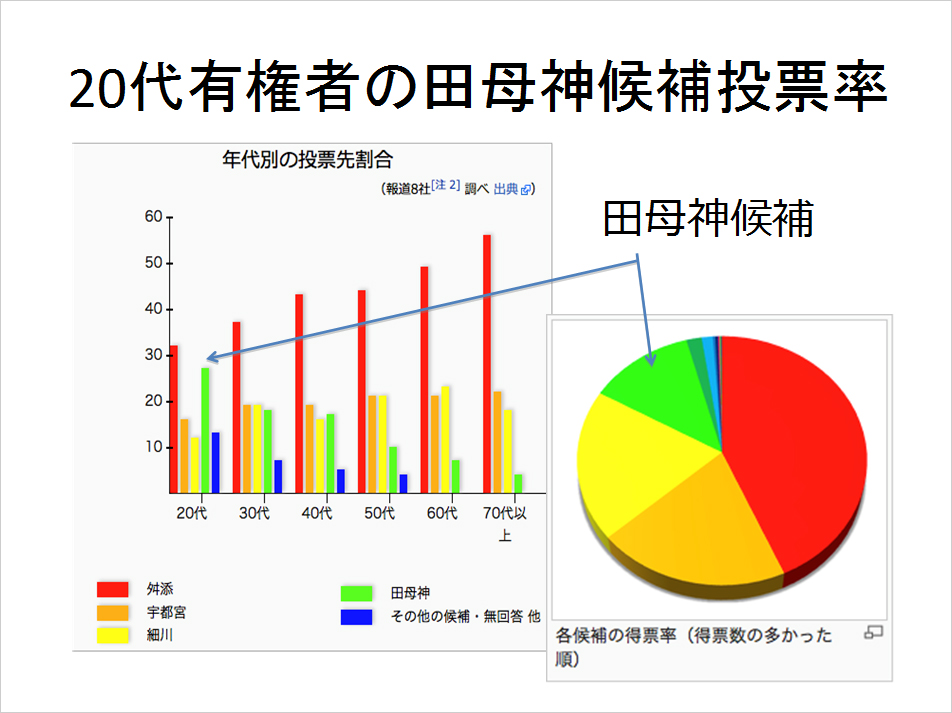 20代有権者の田母神候補投票率

年代別の投票先割合

(報道8社[注 2] 調べ 出典)

60
50
40
30
20
10

20代 30代 40代 50代 60代 70代以上

舛添
宇都宮
細川
田母神
その他の候補・無回答 他

田母神候補

各候補の得票率（得票数の多かった順）